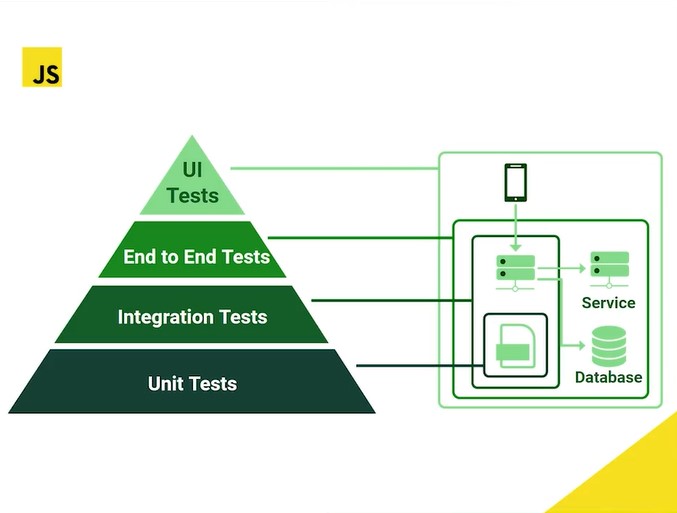 JS

UI Tests

End to End Tests

Integration Tests

Unit Tests

Service

Database